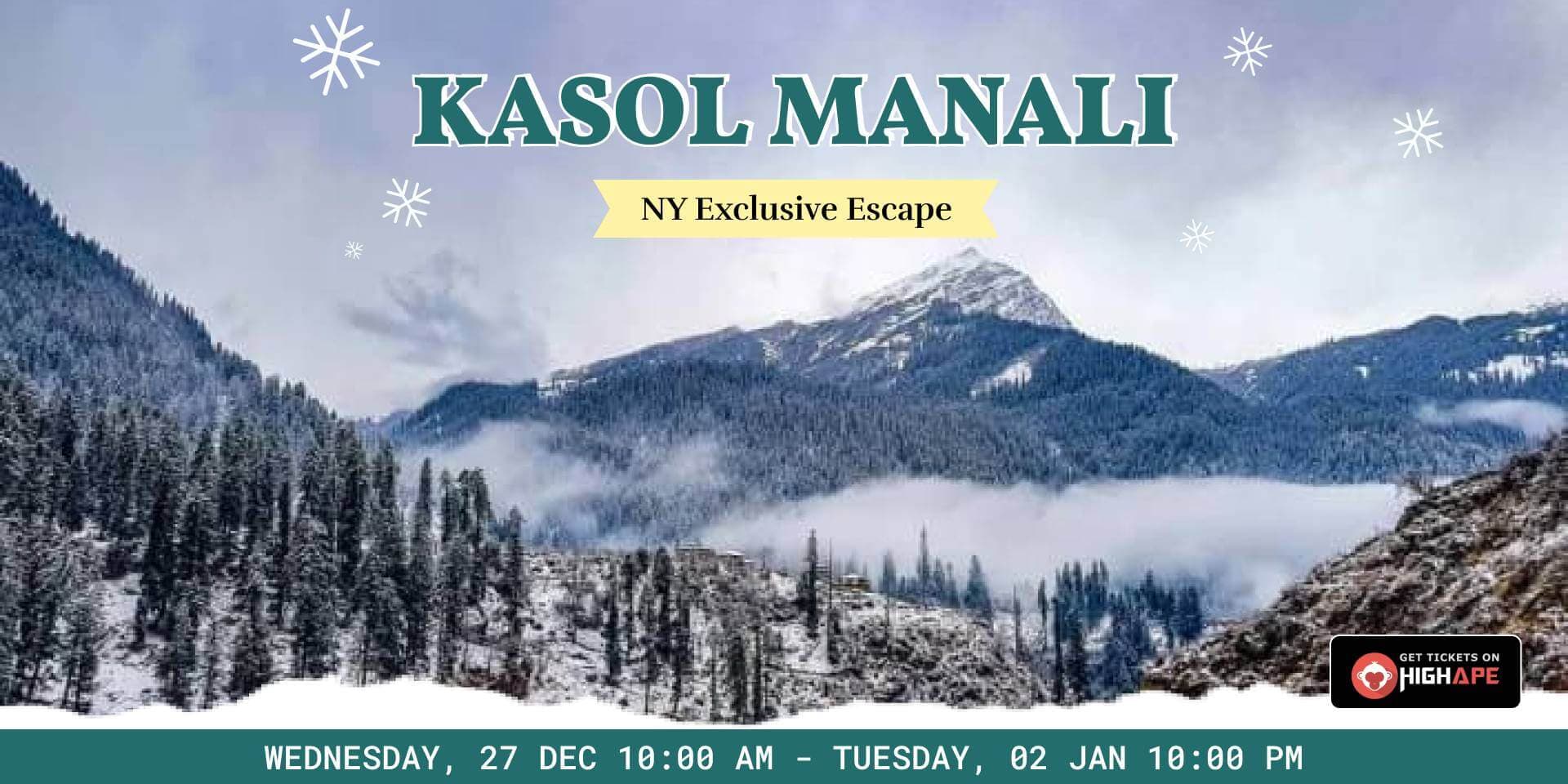 KASOL MANALI

NY Exclusive Escape

GET TICKETS ON HIGHAPE

WEDNESDAY, 27 DEC 10:00 AM - TUESDAY, 02 JAN 10:00 PM